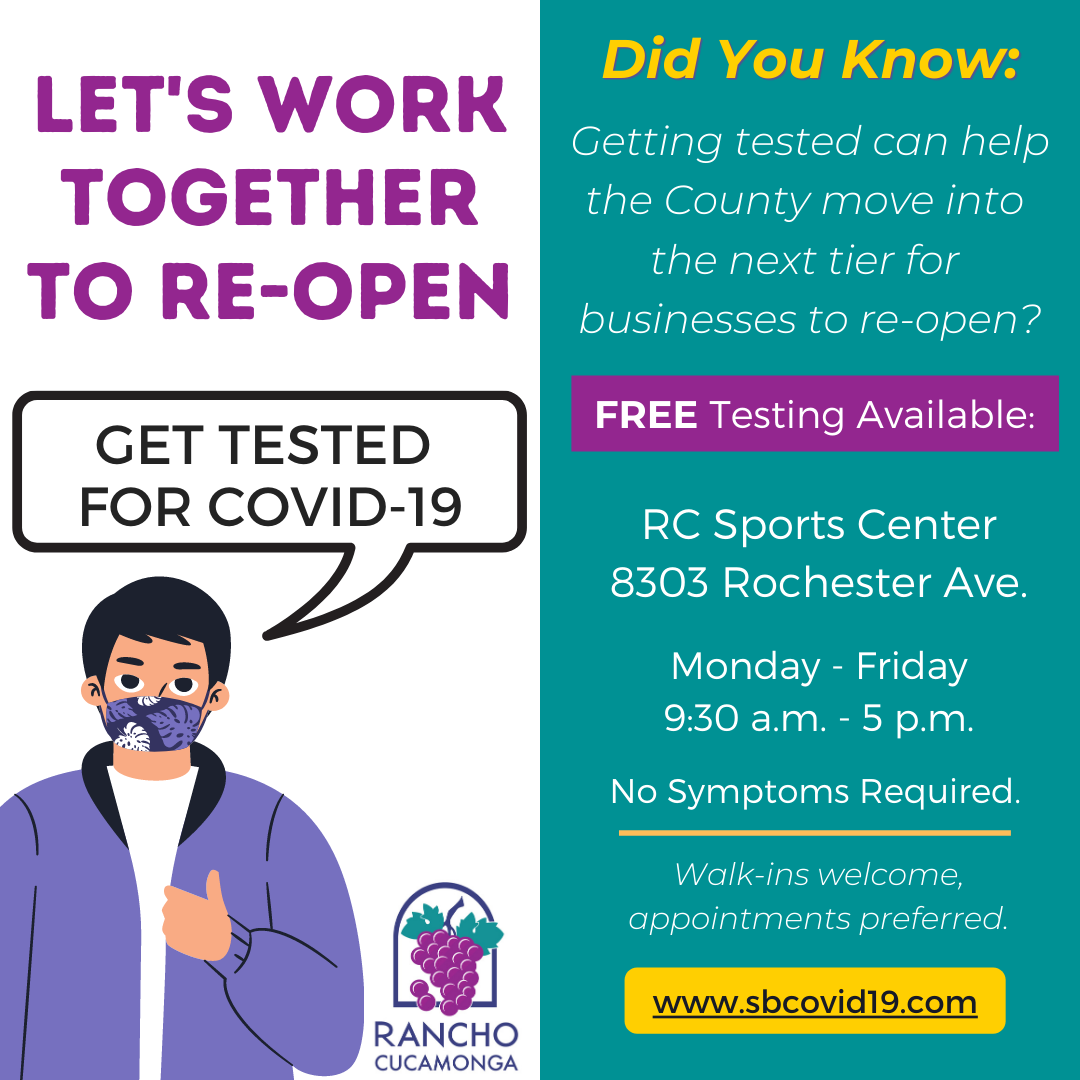 LET'S WORK TOGETHER TO RE-OPEN

GET TESTED FOR COVID-19

RANCHO CUCAMONGA

Did You Know:

Getting tested can help the County move into the next tier for businesses to re-open?

FREE Testing Available:

RC Sports Center
8303 Rochester Ave.

Monday - Friday
9:30 a.m. - 5 p.m.

No Symptoms Required.

Walk-ins welcome, appointments preferred.

www.sbcovid19.com